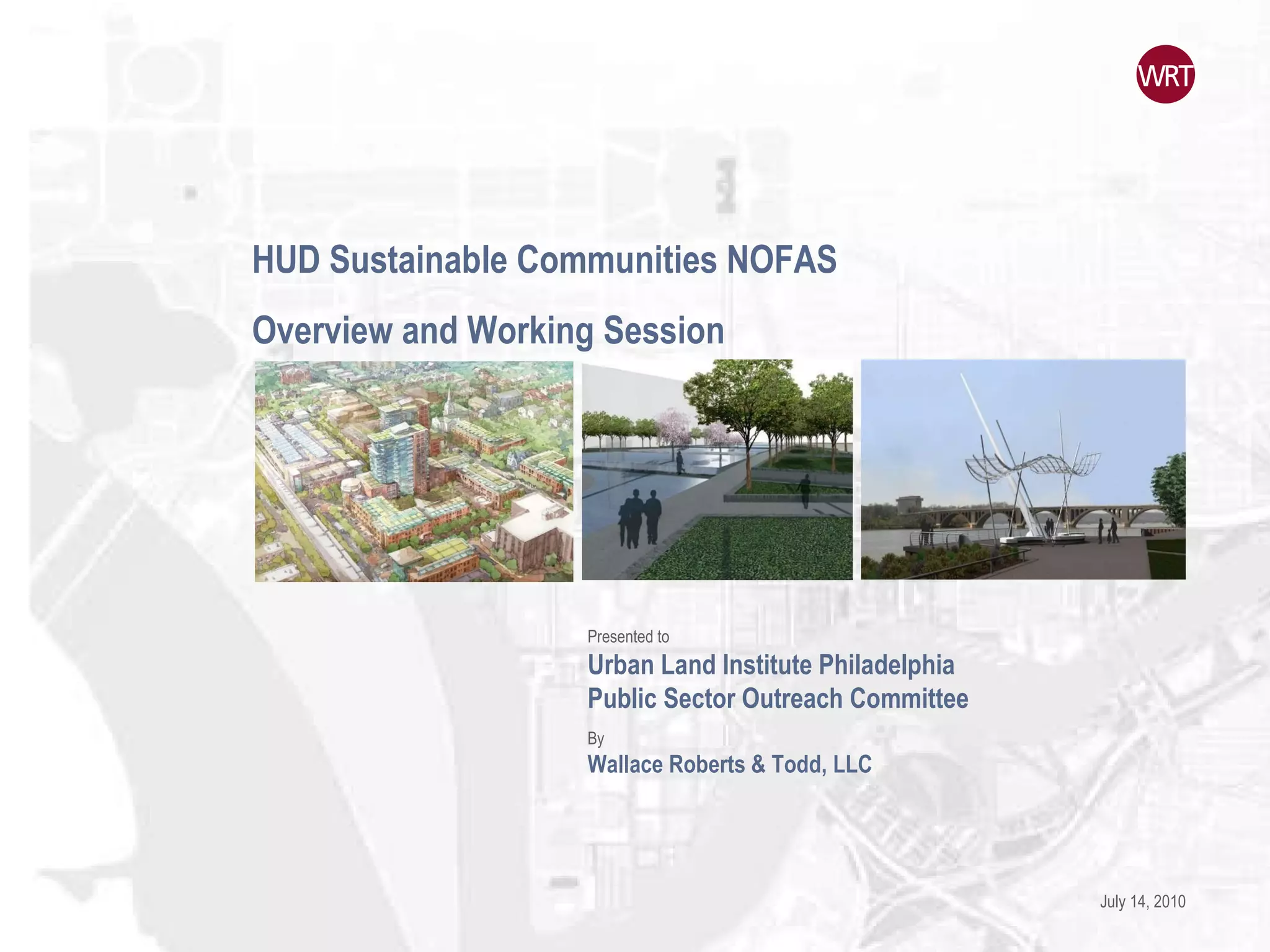 WRT

HUD Sustainable Communities NOFAS

Overview and Working Session

Presented to

Urban Land Institute Philadelphia
Public Sector Outreach Committee

By

Wallace Roberts & Todd, LLC

July 14, 2010